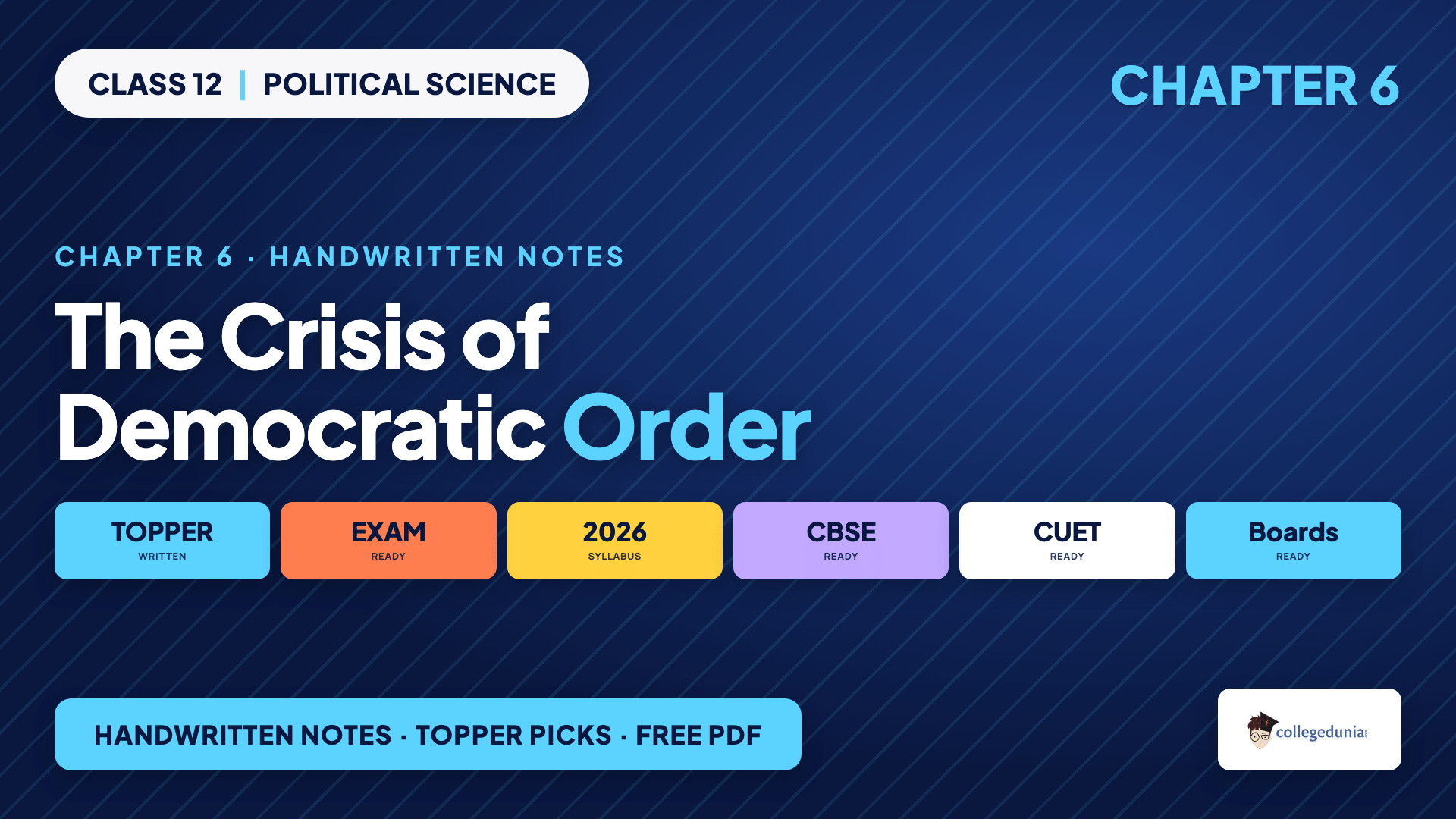 CLASS 12 | POLITICAL SCIENCE

CHAPTER 6

CHAPTER 6 · HANDWRITTEN NOTES

The Crisis of Democratic Order

TOPPER
WRITTEN

EXAM
READY

2026
SYLLABUS

CBSE
READY

CUET
READY

Boards
READY

HANDWRITTEN NOTES · TOPPER PICKS · FREE PDF

collegedunia